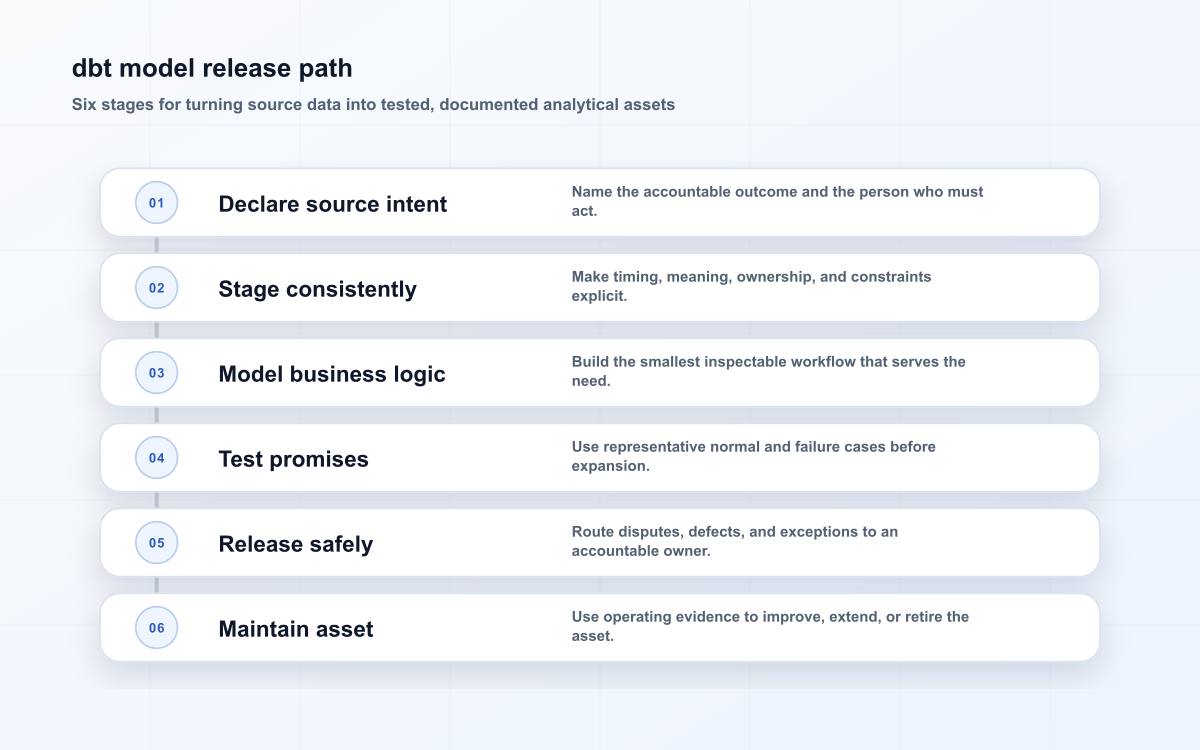 dbt model release path

Six stages for turning source data into tested, documented analytical assets

01

Declare source intent

Name the accountable outcome and the person who must act.

02

Stage consistently

Make timing, meaning, ownership, and constraints explicit.

03

Model business logic

Build the smallest inspectable workflow that serves the need.

04

Test promises

Use representative normal and failure cases before expansion.

05

Release safely

Route disputes, defects, and exceptions to an accountable owner.

06

Maintain asset

Use operating evidence to improve, extend, or retire the asset.